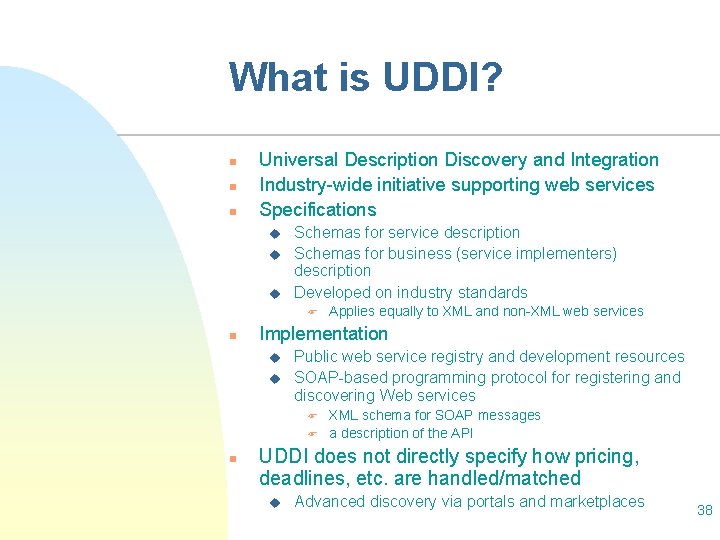 What is UDDI?

- Universal Description Discovery and Integration
- Industry-wide initiative supporting web services
- Specifications
  - Schemas for service description
  - Schemas for business (service implementers) description
  - Developed on industry standards
    - Applies equally to XML and non-XML web services
- Implementation
  - Public web service registry and development resources
  - SOAP-based programming protocol for registering and discovering Web services
    - XML schema for SOAP messages
    - a description of the API
- UDDI does not directly specify how pricing, deadlines, etc. are handled/matched
  - Advanced discovery via portals and marketplaces

38